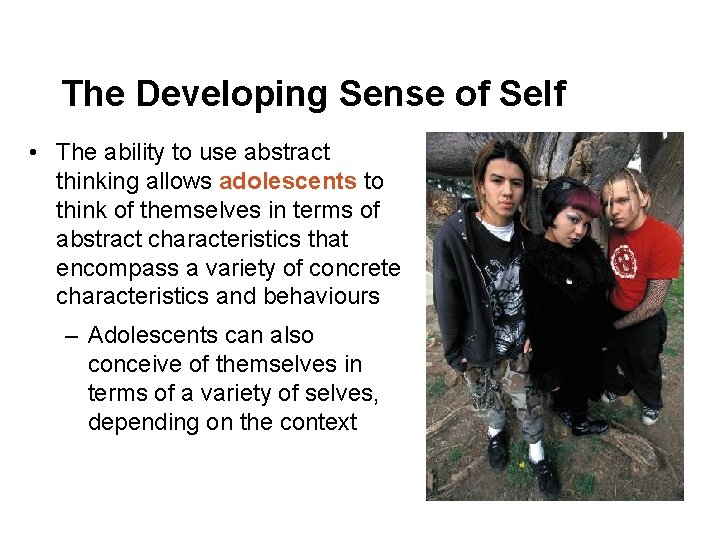 The Developing Sense of Self

• The ability to use abstract thinking allows adolescents to think of themselves in terms of abstract characteristics that encompass a variety of concrete characteristics and behaviours

– Adolescents can also conceive of themselves in terms of a variety of selves, depending on the context